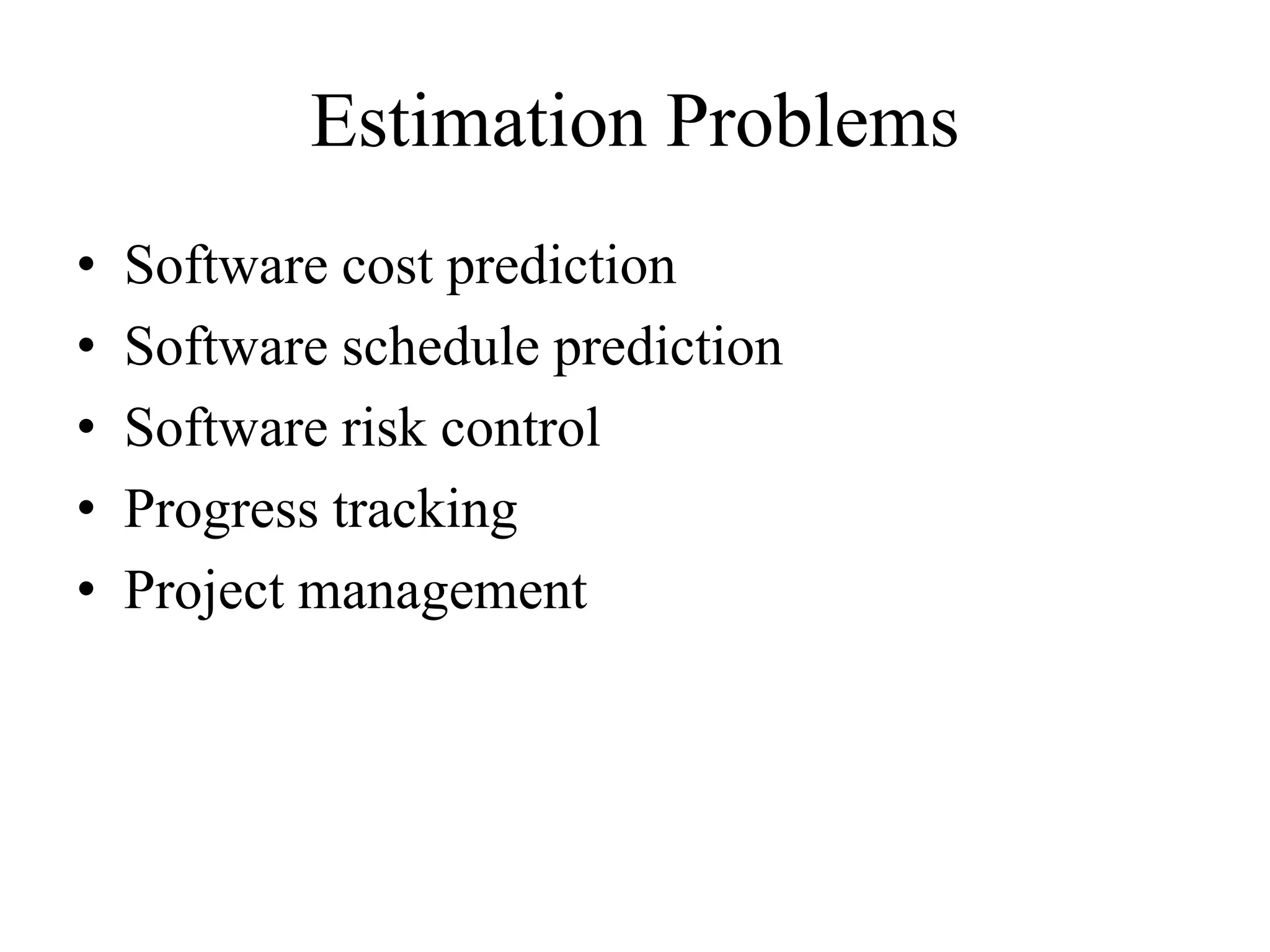 Estimation Problems

• Software cost prediction
• Software schedule prediction
• Software risk control
• Progress tracking
• Project management